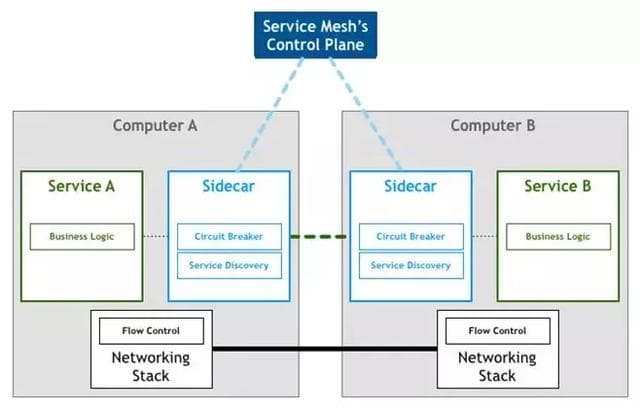 Service Mesh's Control Plane

Computer A

Service A

Business Logic

Sidecar

Circuit Breaker

Service Discovery

Flow Control

Networking Stack

Computer B

Sidecar

Circuit Breaker

Service Discovery

Service B

Business Logic

Flow Control

Networking Stack